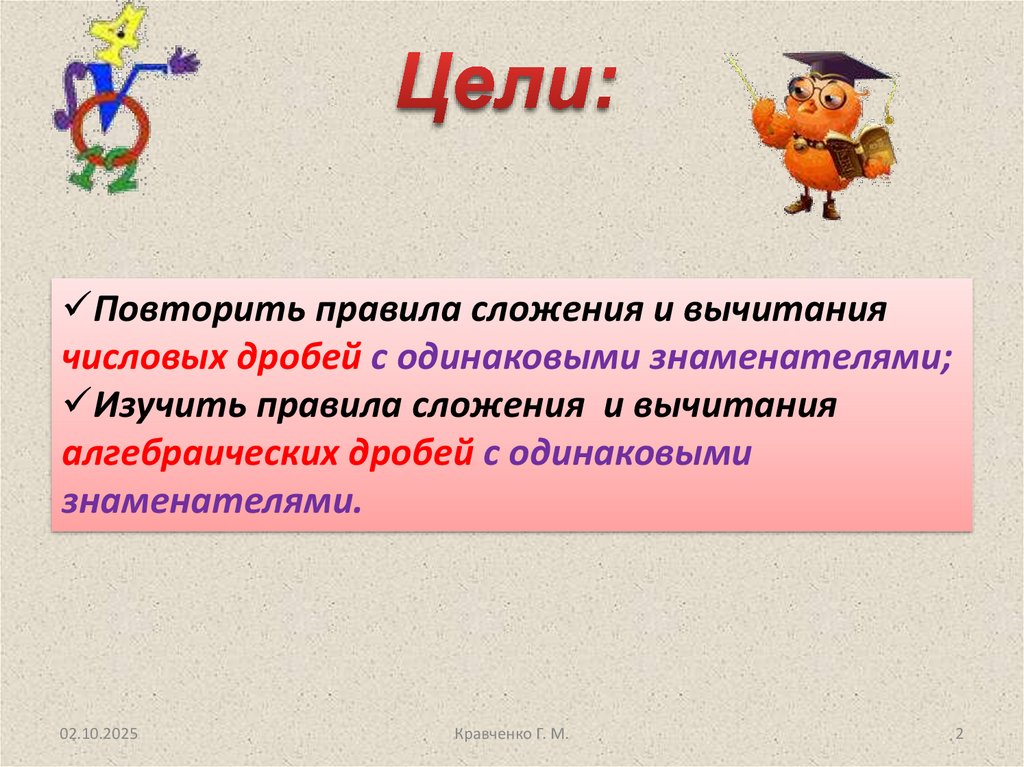 Цели:

✓Повторить правила сложения и вычитания числовых дробей с одинаковыми знаменателями;
✓Изучить правила сложения и вычитания алгебраических дробей с одинаковыми знаменателями.

02.10.2025
Кравченко Г. М.
2